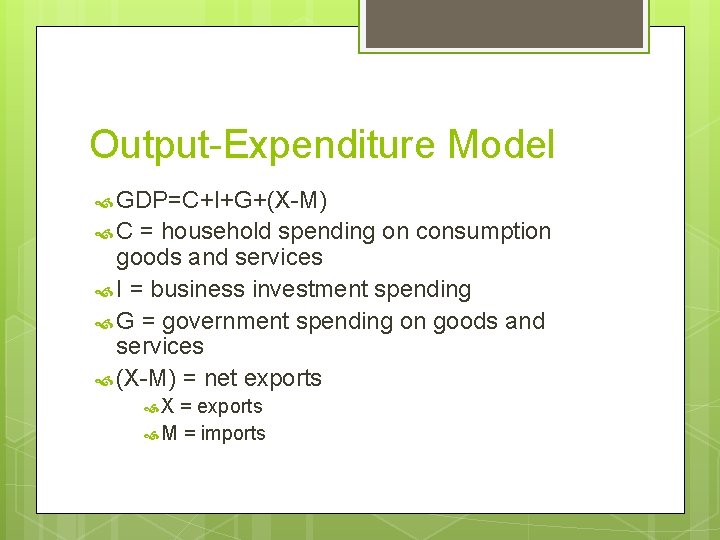 Output-Expenditure Model

GDP=C+I+G+(X-M)

C = household spending on consumption goods and services

I = business investment spending

G = government spending on goods and services

(X-M) = net exports

X = exports

M = imports